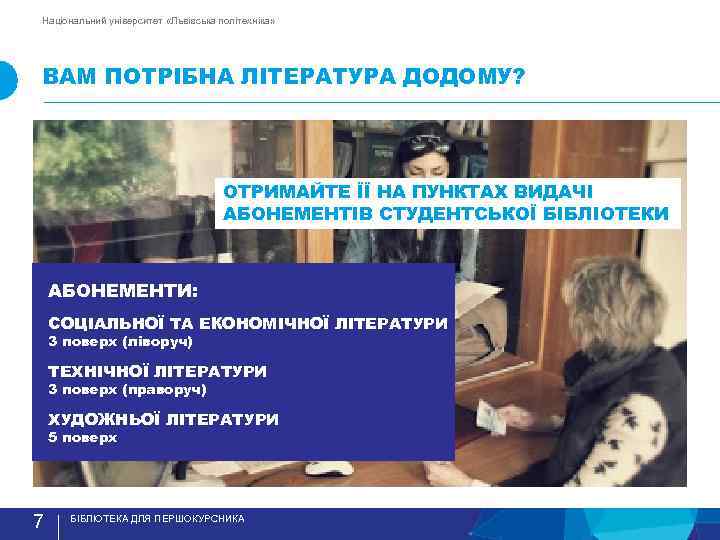 Національний університет «Львівська політехніка»

ВАМ ПОТРІБНА ЛІТЕРАТУРА ДОДОМУ?

ОТРИМАЙТЕ ЇЇ НА ПУНКТАХ ВИДАЧІ АБОНЕМЕНТІВ СТУДЕНТСЬКОЇ БІБЛІОТЕКИ

АБОНЕМЕНТИ:

СОЦІАЛЬНОЇ ТА ЕКОНОМІЧНОЇ ЛІТЕРАТУРИ
3 поверх (ліворуч)

ТЕХНІЧНОЇ ЛІТЕРАТУРИ
3 поверх (праворуч)

ХУДОЖНЬОЇ ЛІТЕРАТУРИ
5 поверх

7 БІБЛІОТЕКА ДЛЯ ПЕРШОКУРСНИКА